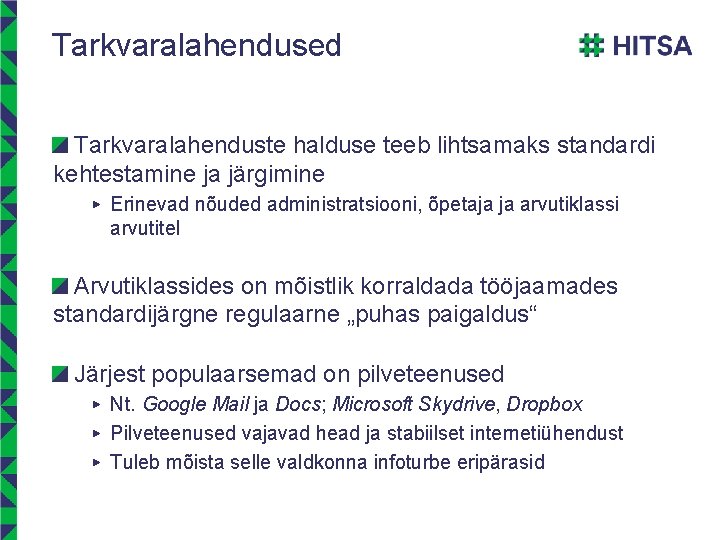 Tarkvaralahendused

HITSA

Tarkvaralahenduste halduse teeb lihtsamaks standardi kehtestamine ja järgimine

▸ Erinevad nõuded administratsiooni, õpetaja ja arvutiklassi arvutitel

Arvutiklassides on mõistlik korraldada tööjaamades standardijärgne regulaarne „puhas paigaldus“

Järjest populaarsemad on pilveteenused

▸ Nt. Google Mail ja Docs; Microsoft Skydrive, Dropbox
▸ Pilveteenused vajavad head ja stabiilset internetiühendust
▸ Tuleb mõista selle valdkonna infoturbe eripärasid